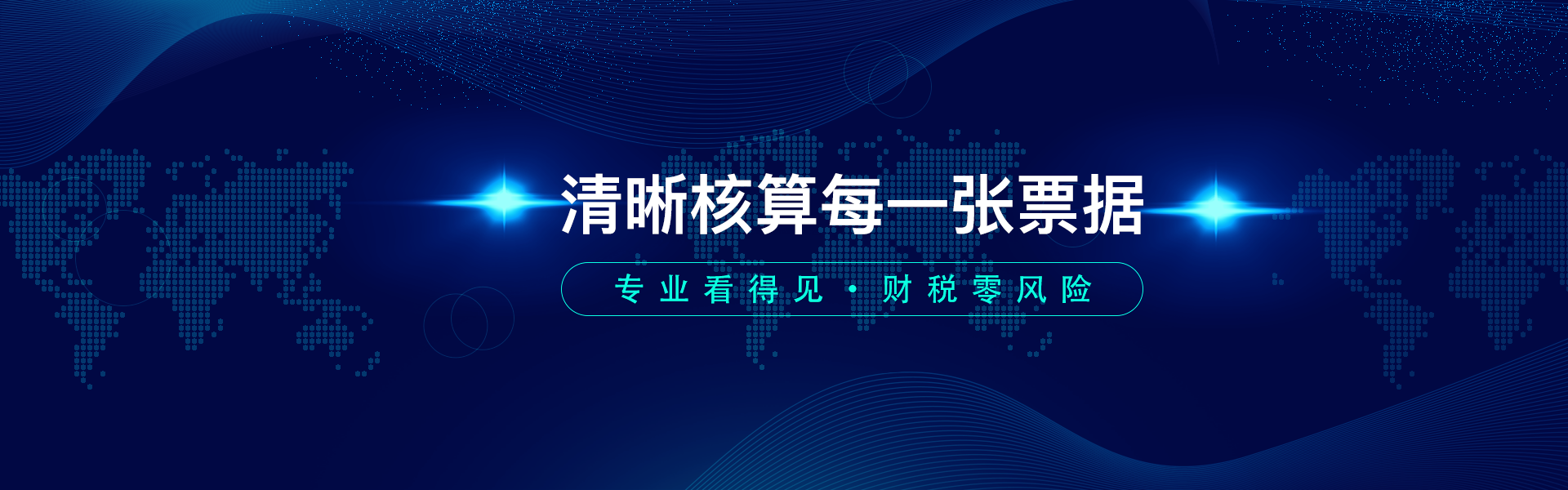 清晰核算每一张票据

专业看得见 · 财税零风险